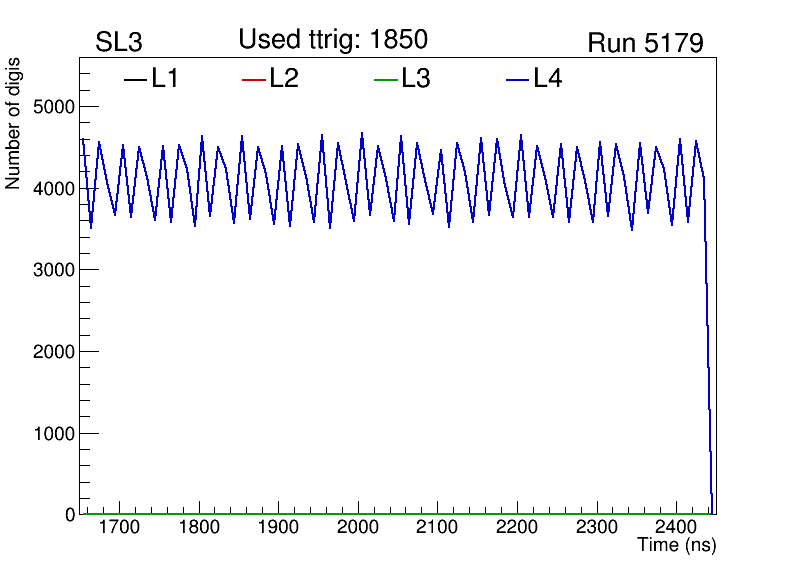 SL3 Used ttrig: 1850 Run 5179

L1 L2 L3 L4

Number of digis

5000
4000
3000
2000
1000
0

1700 1800 1900 2000 2100 2200 2300 2400

Time (ns)